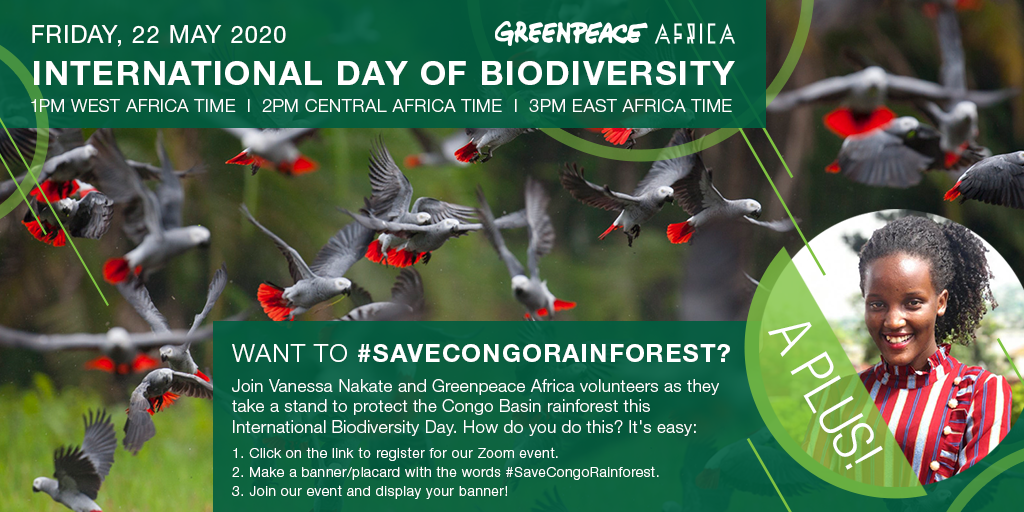 FRIDAY, 22 MAY 2020

GREENPEACE AFRICA

INTERNATIONAL DAY OF BIODIVERSITY

1PM WEST AFRICA TIME | 2PM CENTRAL AFRICA TIME | 3PM EAST AFRICA TIME

WANT TO #SAVECONGORAINFOREST?

Join Vanessa Nakate and Greenpeace Africa volunteers as they take a stand to protect the Congo Basin rainforest this International Biodiversity Day. How do you do this? It's easy:

1. Click on the link to register for our Zoom event.
2. Make a banner/placard with the words #SaveCongoRainforest.
3. Join our event and display your banner!

A PLUS!